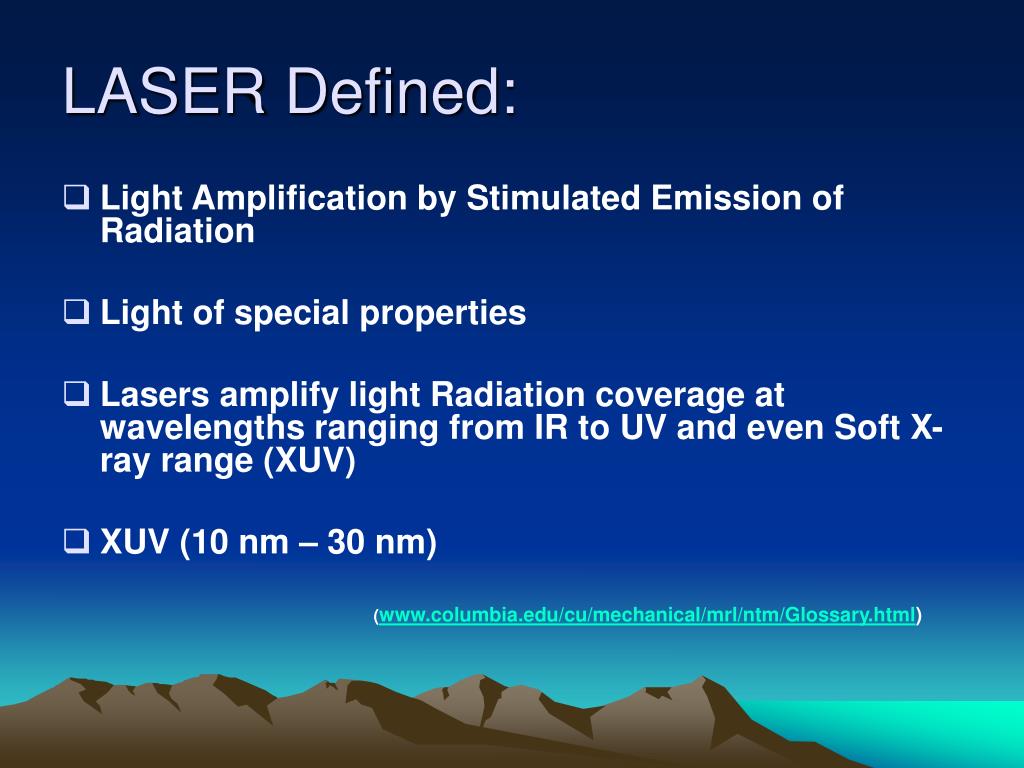 LASER Defined:

❑ Light Amplification by Stimulated Emission of Radiation

❑ Light of special properties

❑ Lasers amplify light Radiation coverage at wavelengths ranging from IR to UV and even Soft X-ray range (XUV)

❑ XUV (10 nm – 30 nm)

(www.columbia.edu/cu/mechanical/mrl/ntm/Glossary.html)